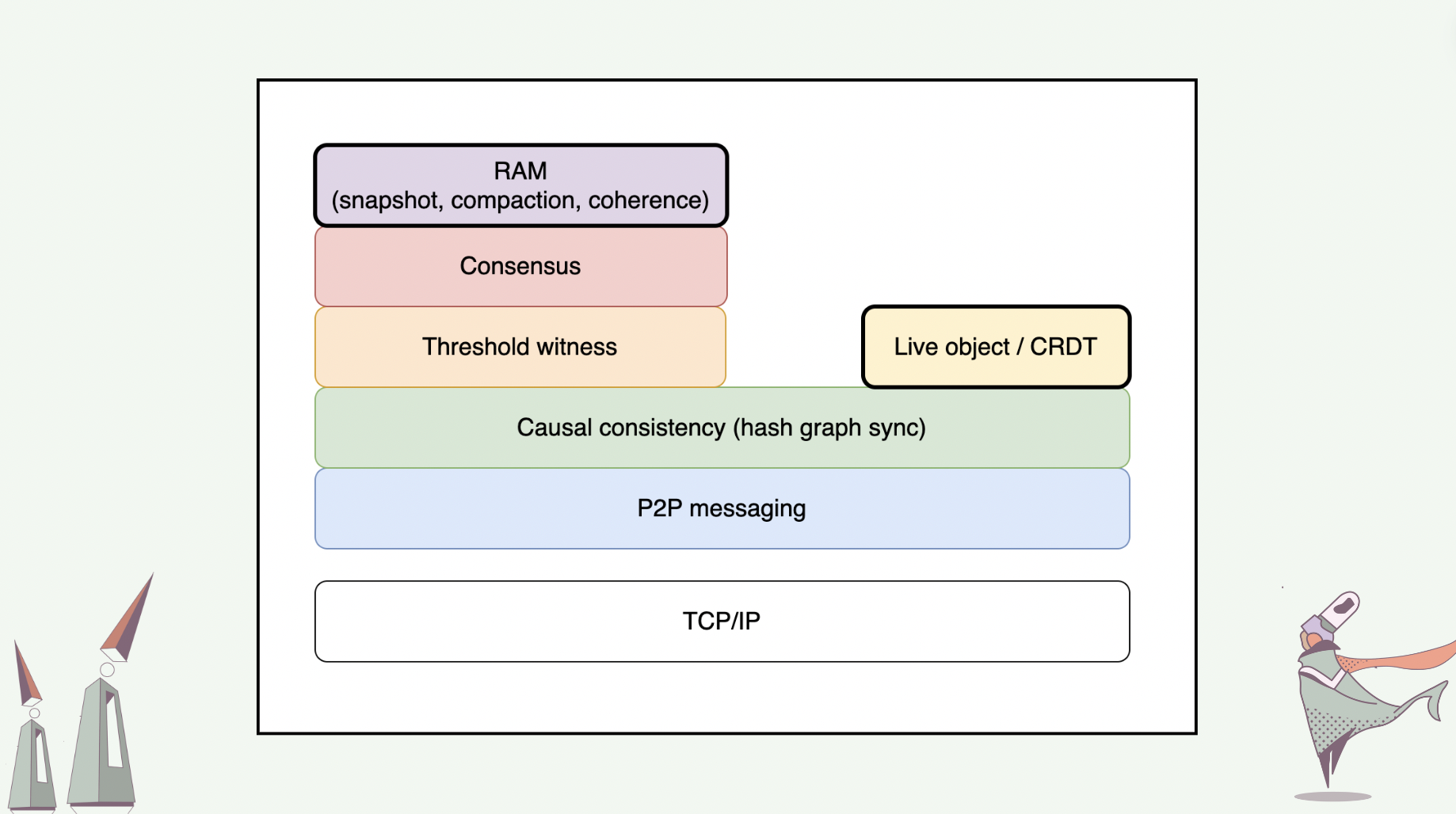 RAM
(snapshot, compaction, coherence)

Consensus

Threshold witness

Live object / CRDT

Causal consistency (hash graph sync)

P2P messaging

TCP/IP